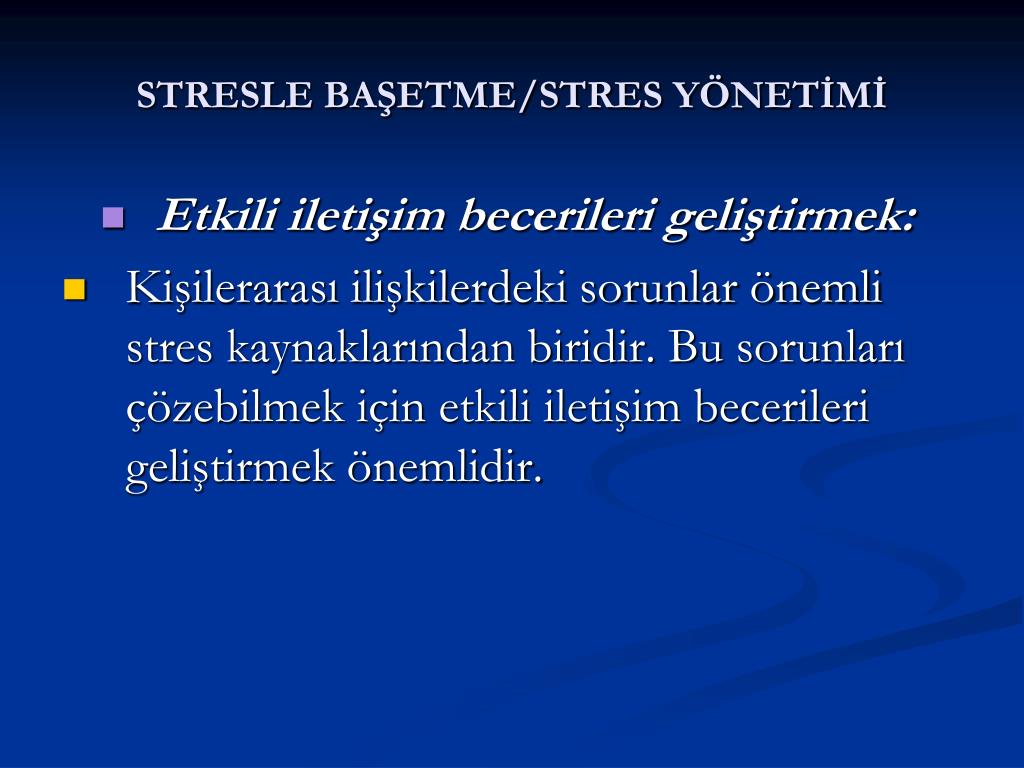 STRESLE BAŞETME/STRES YÖNETİMİ

Etkili iletişim becerileri geliştirmek:

Kişilerarası ilişkilerdeki sorunlar önemli stres kaynaklarından biridir. Bu sorunları çözebilmek için etkili iletişim becerileri geliştirmek önemlidir.